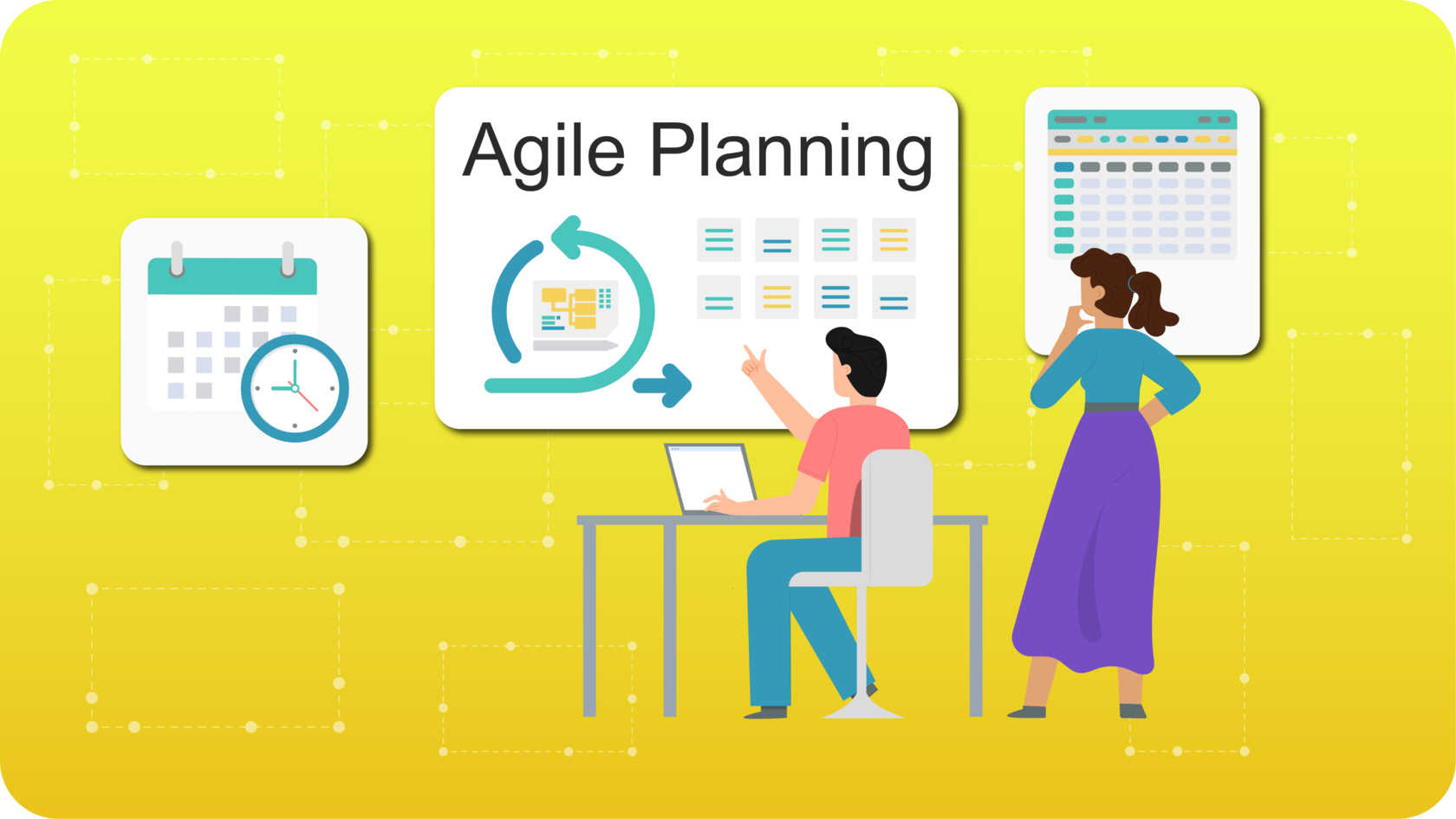 Agile Planning